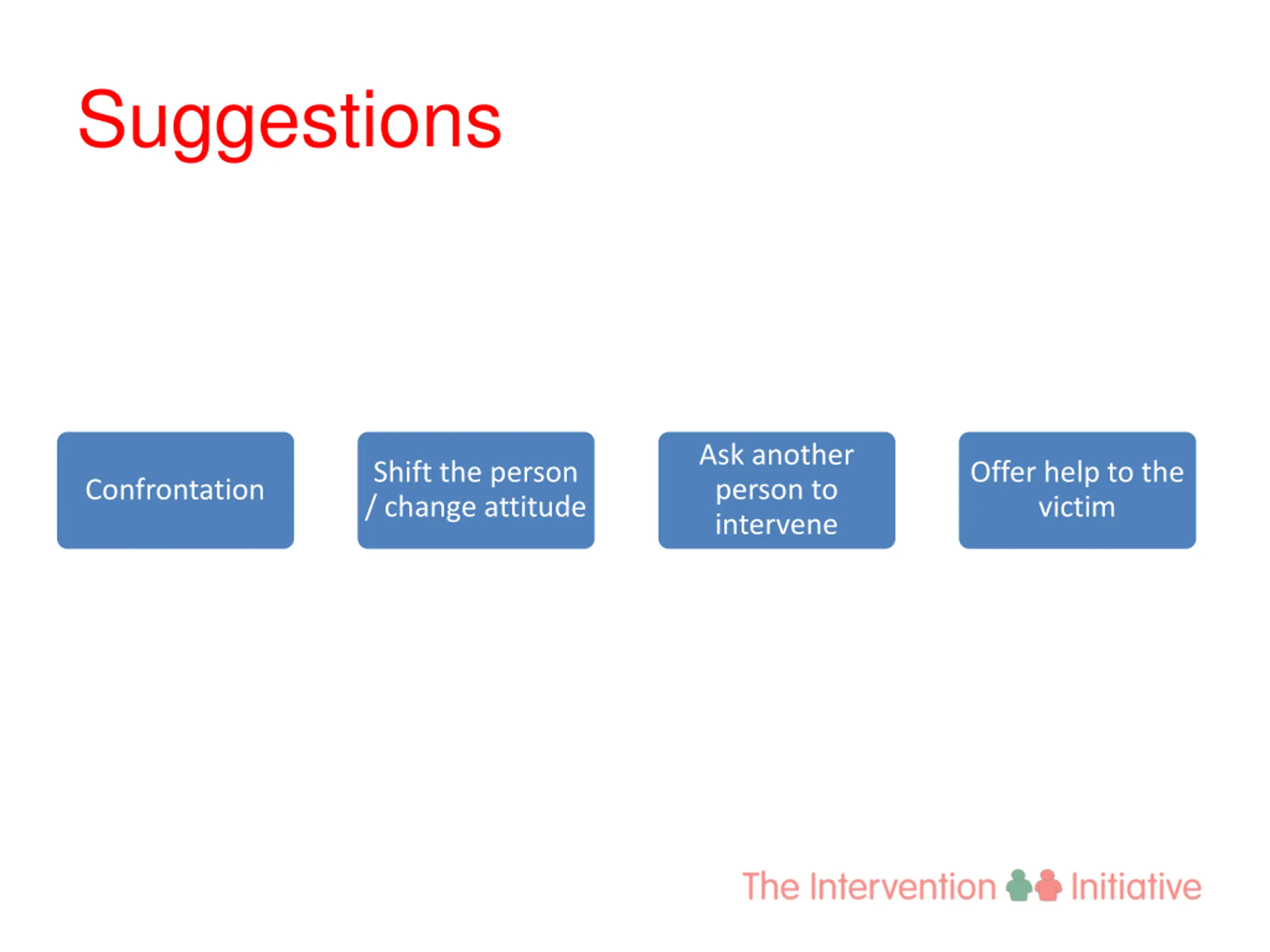 Suggestions

Confrontation

Shift the person / change attitude

Ask another person to intervene

Offer help to the victim

The Intervention Initiative